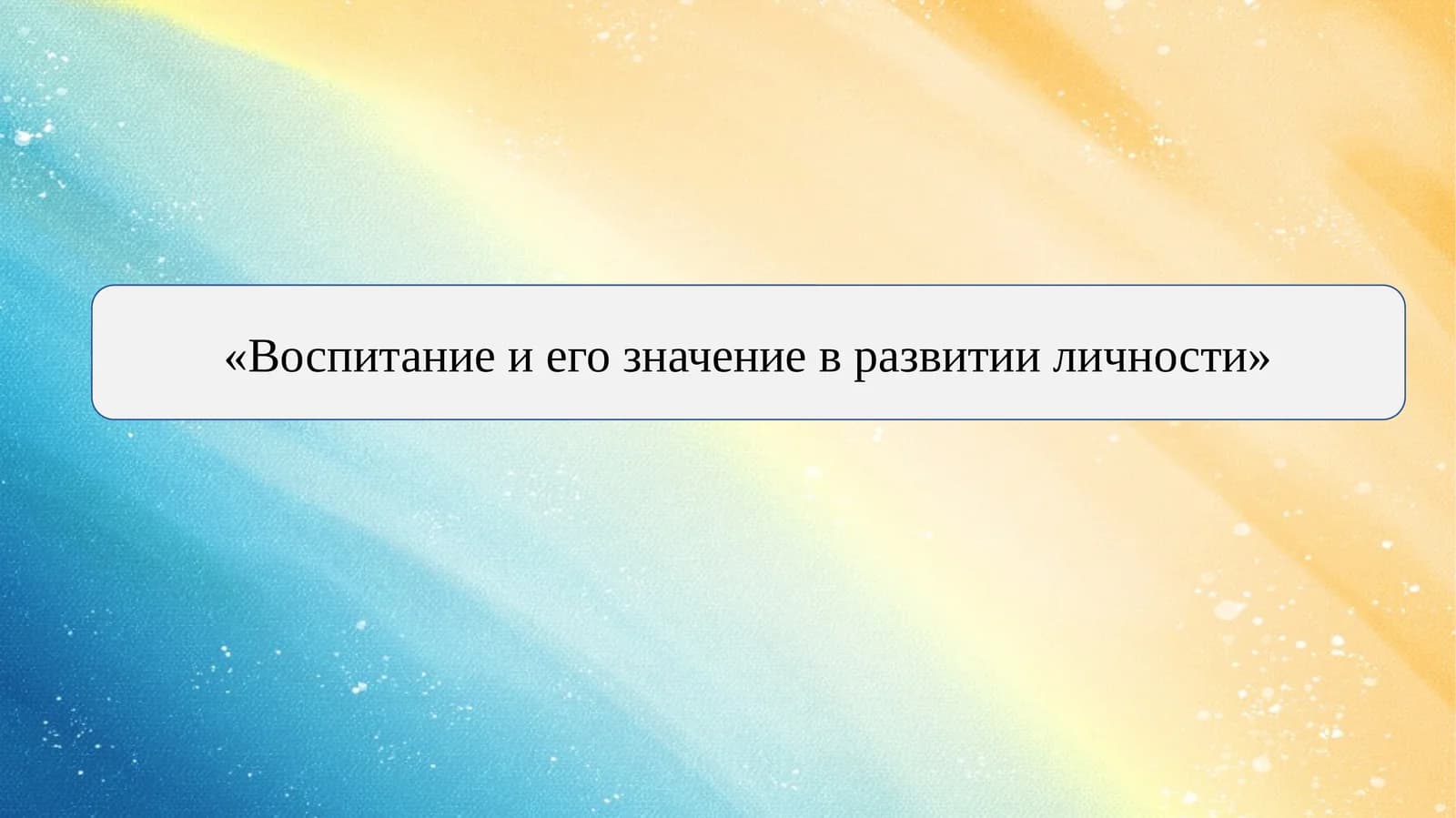 «Воспитание и его значение в развитии личности»